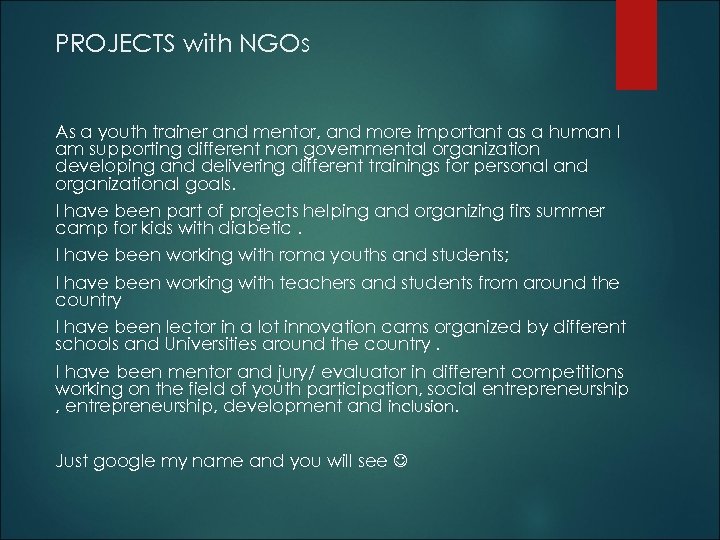 PROJECTS with NGOs

As a youth trainer and mentor, and more important as a human I am supporting different non governmental organization developing and delivering different trainings for personal and organizational goals.

I have been part of projects helping and organizing firs summer camp for kids with diabetic .

I have been working with roma youths and students;

I have been working with teachers and students from around the country

I have been lector in a lot innovation cams organized by different schools and Universities around the country .

I have been mentor and jury/ evaluator in different competitions working on the field of youth participation, social entrepreneurship , entrepreneurship, development and inclusion.

Just google my name and you will see ☺